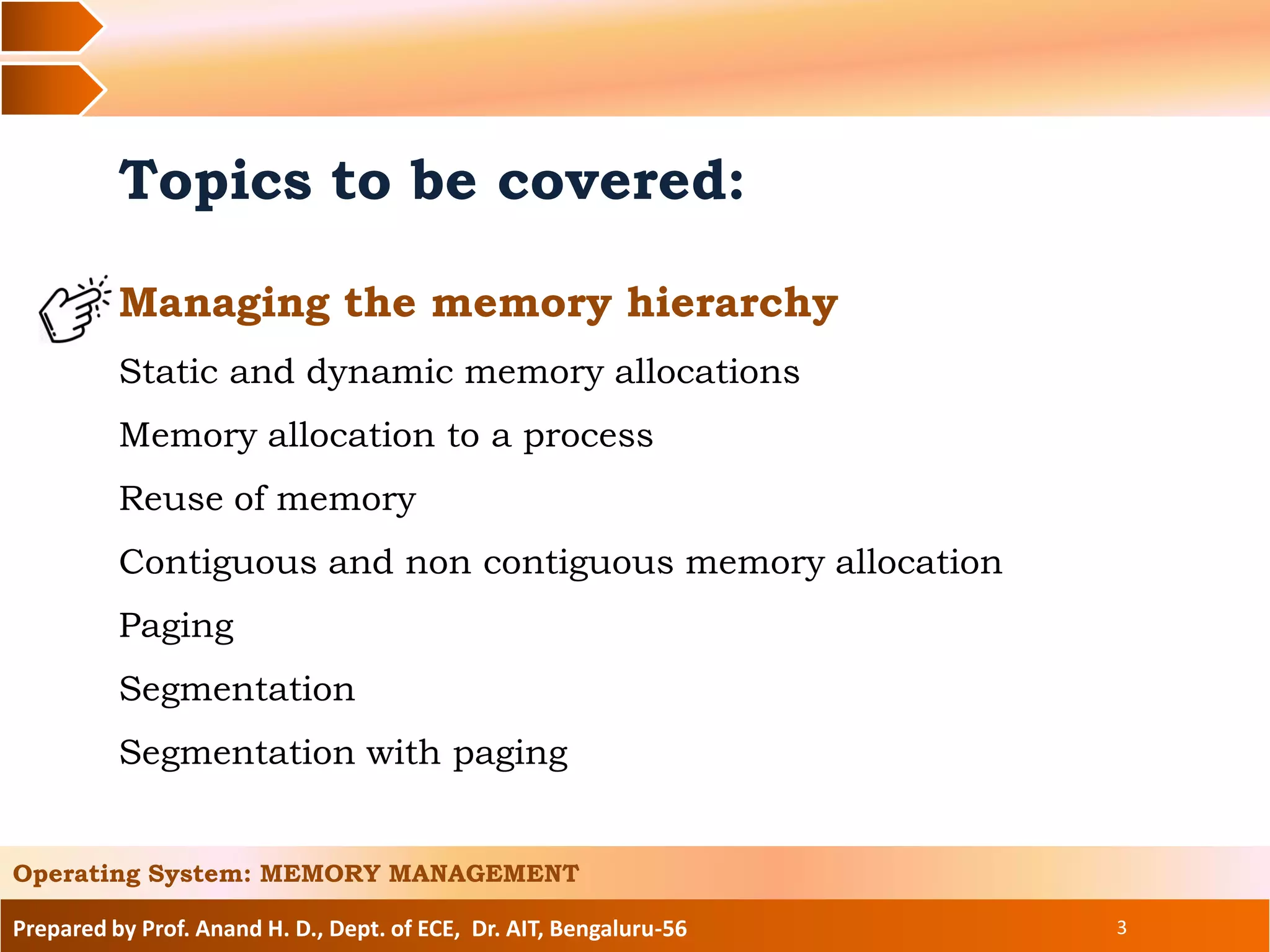 Topics to be covered:

Managing the memory hierarchy

Static and dynamic memory allocations

Memory allocation to a process

Reuse of memory

Contiguous and non contiguous memory allocation

Paging

Segmentation

Segmentation with paging

Operating System: MEMORY MANAGEMENT

Prepared by Prof. Anand H. D., Dept. of ECE, Dr. AIT, Bengaluru-56

3